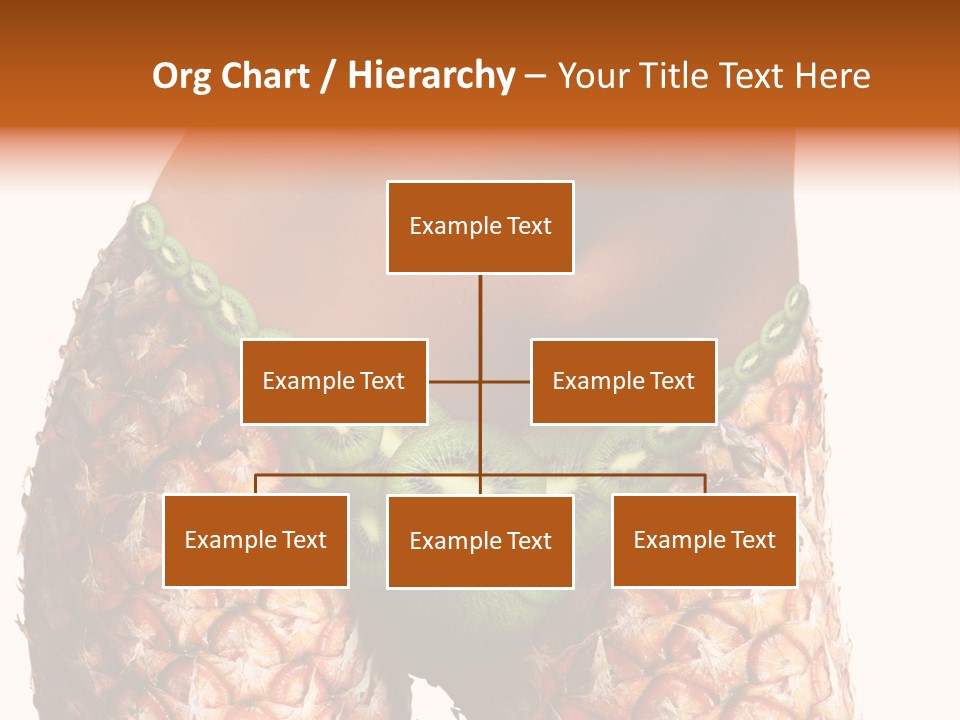 Org Chart / Hierarchy – Your Title Text Here

Example Text

Example Text

Example Text

Example Text

Example Text

Example Text